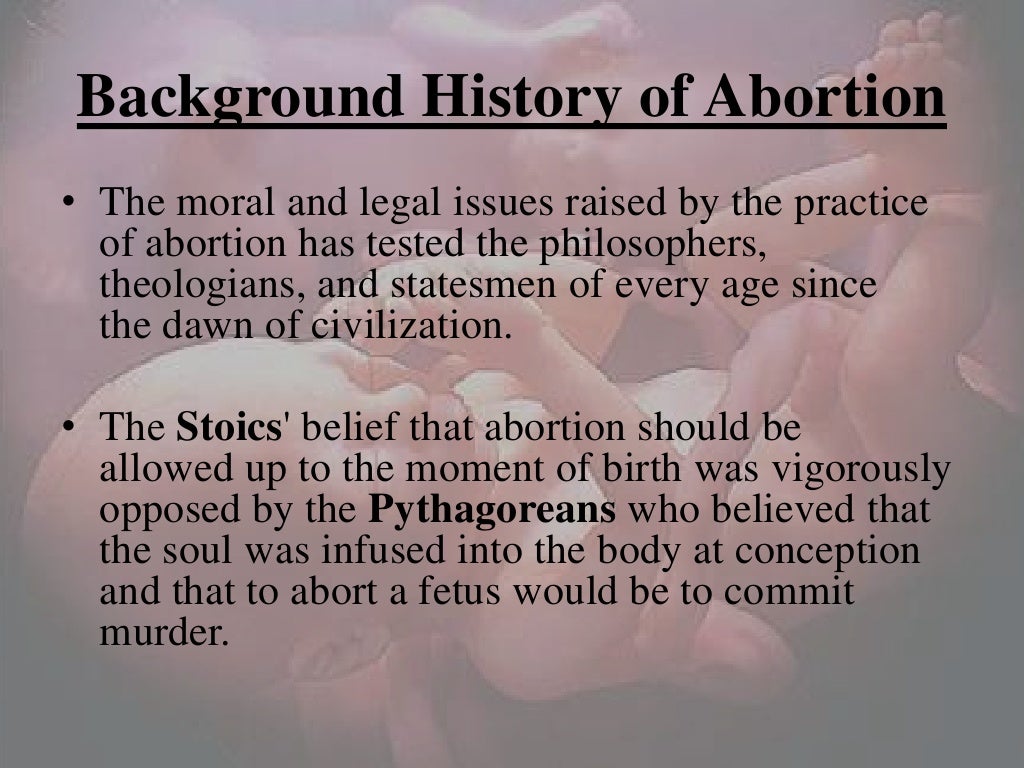 Background History of Abortion

• The moral and legal issues raised by the practice of abortion has tested the philosophers, theologians, and statesmen of every age since the dawn of civilization.

• The Stoics' belief that abortion should be allowed up to the moment of birth was vigorously opposed by the Pythagoreans who believed that the soul was infused into the body at conception and that to abort a fetus would be to commit murder.